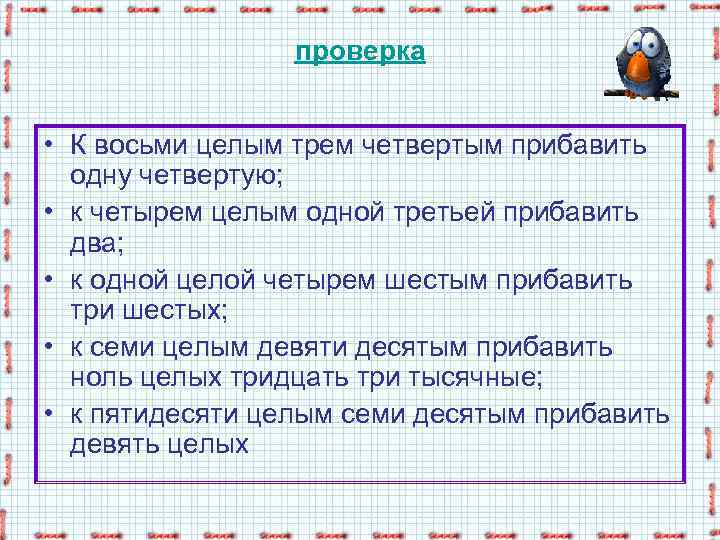 проверка

• К восьми целым трем четвертым прибавить одну четвертую;
• к четырем целым одной третьей прибавить два;
• к одной целой четырем шестым прибавить три шестых;
• к семи целым девяти десятым прибавить ноль целых тридцать три тысячные;
• к пятидесяти целым семи десятым прибавить девять целых